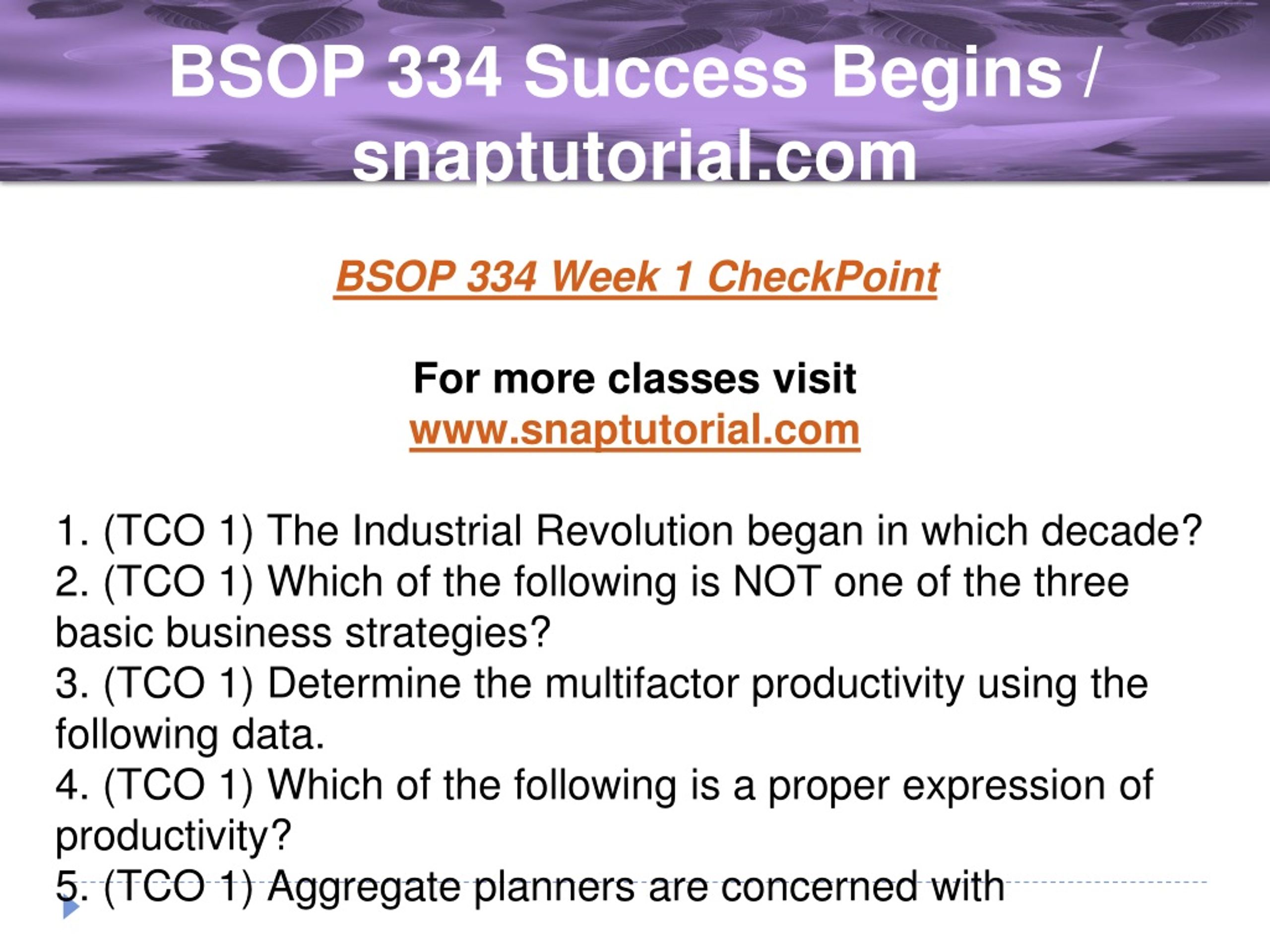 BSOP 334 Success Begins / snaptutorial.com

BSOP 334 Week 1 CheckPoint

For more classes visit
www.snaptutorial.com

1. (TCO 1) The Industrial Revolution began in which decade?
2. (TCO 1) Which of the following is NOT one of the three basic business strategies?
3. (TCO 1) Determine the multifactor productivity using the following data.
4. (TCO 1) Which of the following is a proper expression of productivity?
5. (TCO 1) Aggregate planners are concerned with